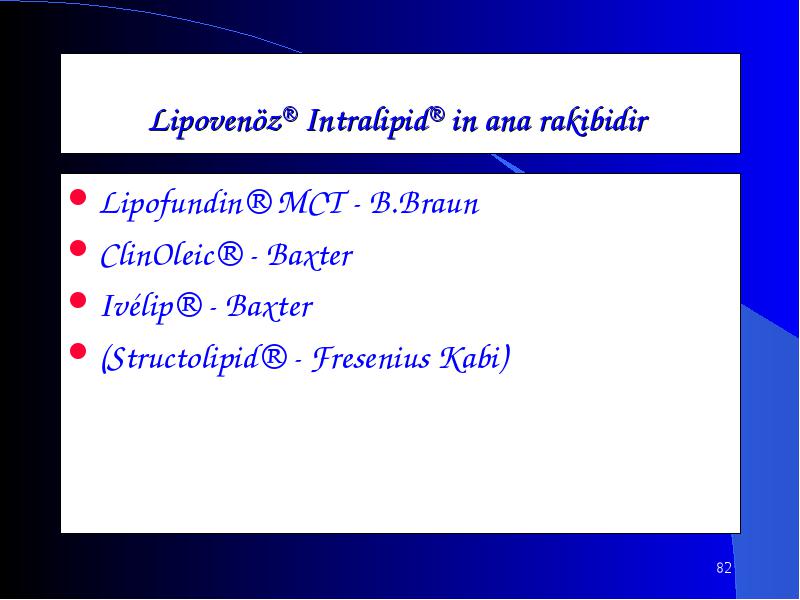 Lipovenöz® Intralipid® in ana rakibidir

- Lipofundin® MCT - B.Braun
- ClinOleic® - Baxter
- Ivélip® - Baxter
- (Structolipid® - Fresenius Kabi)

82